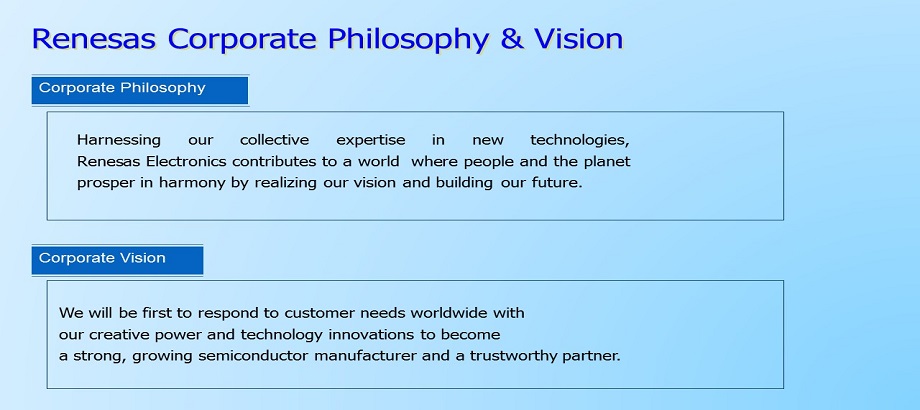 Renesas Corporate Philosophy & Vision

Corporate Philosophy

Harnessing our collective expertise in new technologies, Renesas Electronics contributes to a world where people and the planet prosper in harmony by realizing our vision and building our future.

Corporate Vision

We will be first to respond to customer needs worldwide with our creative power and technology innovations to become a strong, growing semiconductor manufacturer and a trustworthy partner.